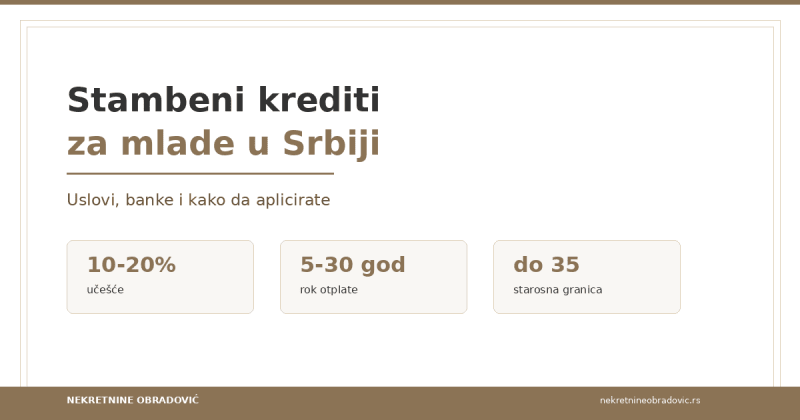 Stambeni krediti
za mlade u Srbiji

Uslovi, banke i kako da aplicirate

10-20%
učešće

5-30 god
rok otplate

do 35
starosna granica

NEKRETNINE OBRADOVIĆ

nekretnineobradovic.rs